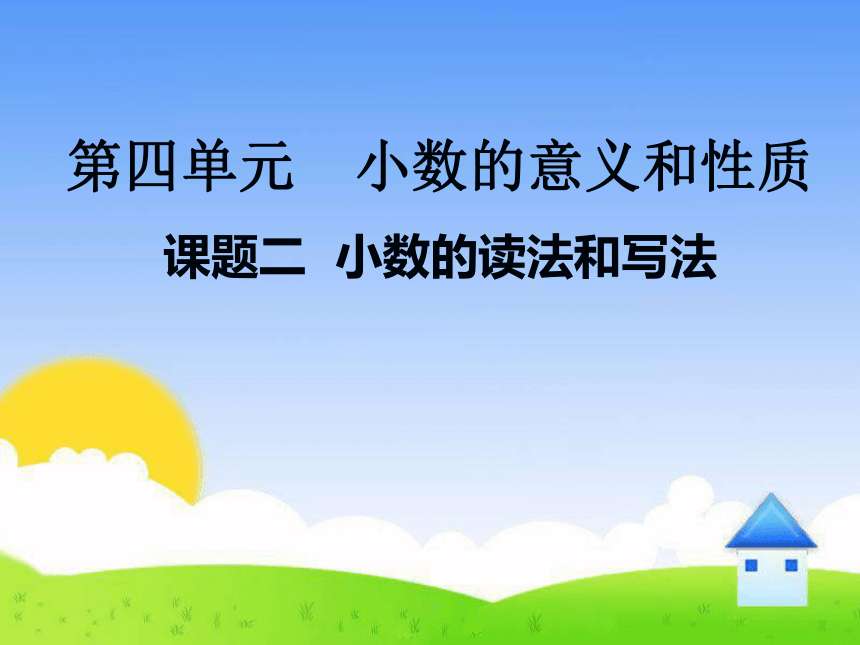 第四单元　小数的意义和性质

课题二　小数的读法和写法